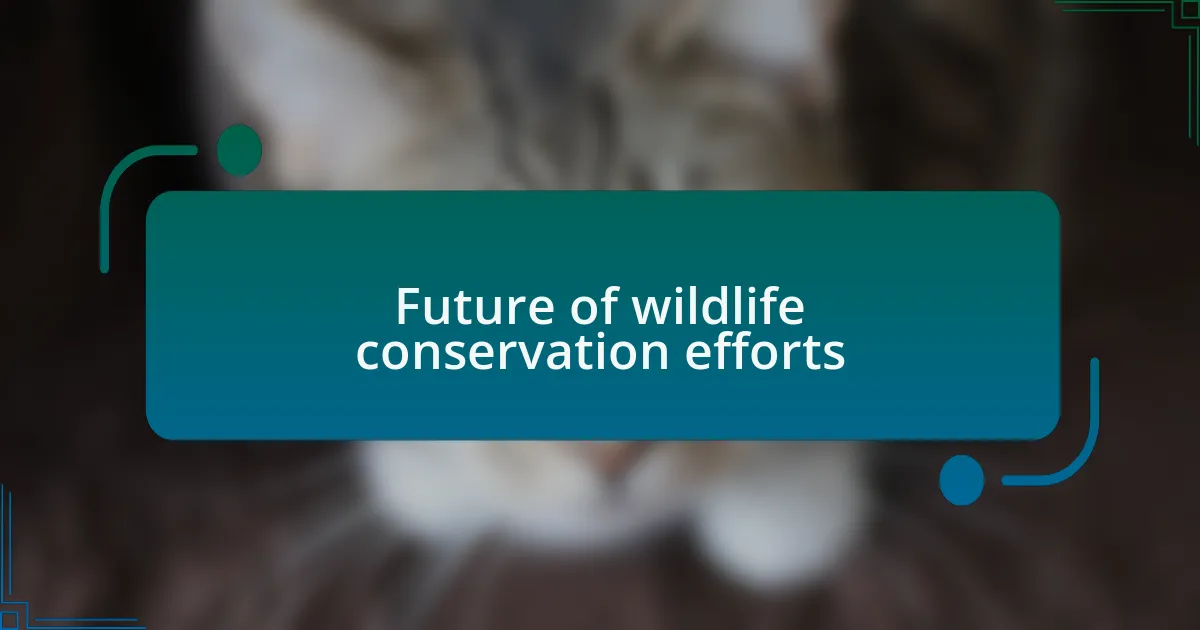 Future of wildlife conservation efforts